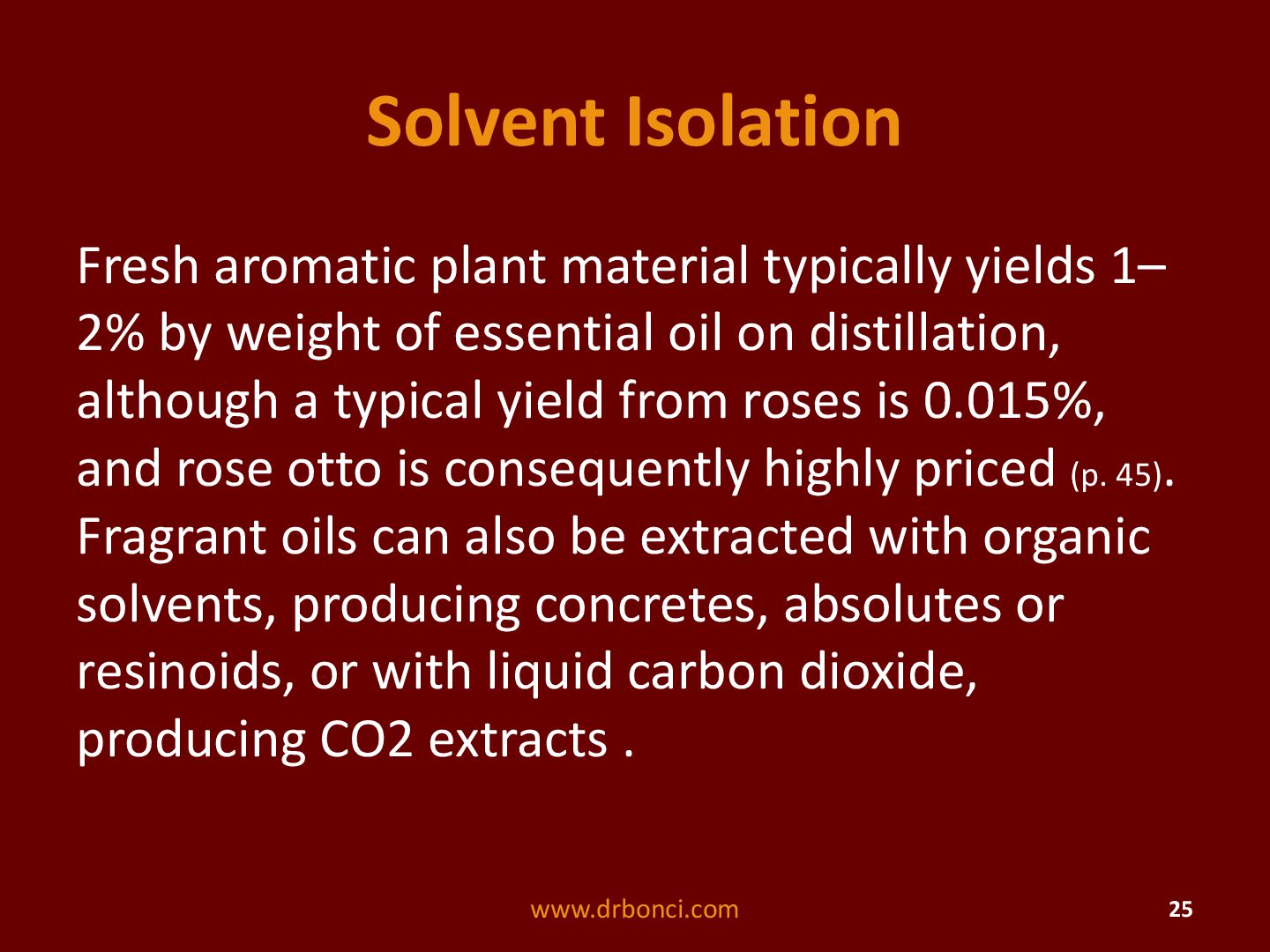 Solvent Isolation

Fresh aromatic plant material typically yields 1–2% by weight of essential oil on distillation, although a typical yield from roses is 0.015%, and rose otto is consequently highly priced (p. 45). Fragrant oils can also be extracted with organic solvents, producing concretes, absolutes or resinoids, or with liquid carbon dioxide, producing CO2 extracts .

www.drbonci.com

25